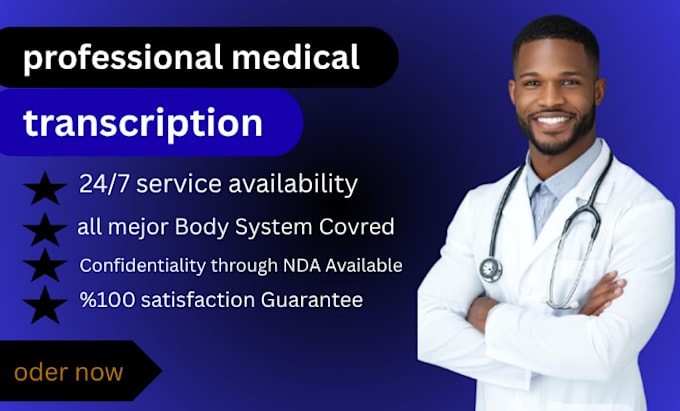 professional medical

transcription

24/7 service availability

all mejor Body System Covred

Confidentiality through NDA Available

%100 satisfaction Guarantee

oder now